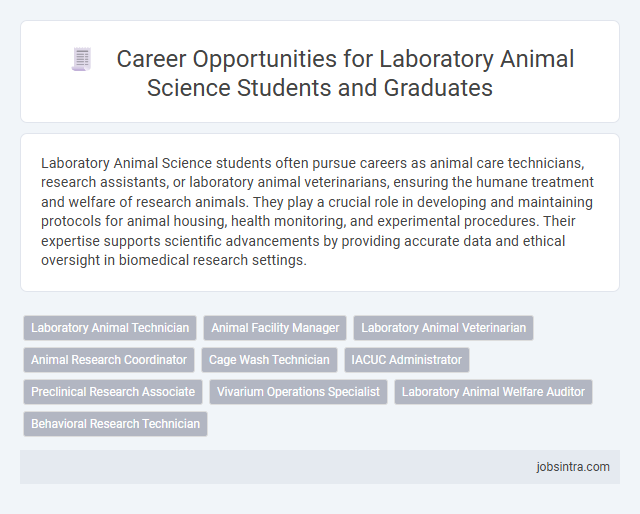 Career Opportunities for Laboratory Animal Science Students and Graduates

Laboratory Animal Science students often pursue careers as animal care technicians, research assistants, or laboratory animal veterinarians, ensuring the humane treatment and welfare of research animals. They play a crucial role in developing and maintaining protocols for animal housing, health monitoring, and experimental procedures. Their expertise supports scientific advancements by providing accurate data and ethical oversight in biomedical research settings.

Laboratory Animal Technician
Animal Facility Manager
Laboratory Animal Veterinarian
Animal Research Coordinator
Cage Wash Technician
IACUC Administrator
Preclinical Research Associate
Vivarium Operations Specialist
Laboratory Animal Welfare Auditor
Behavioral Research Technician

jobsintra.com